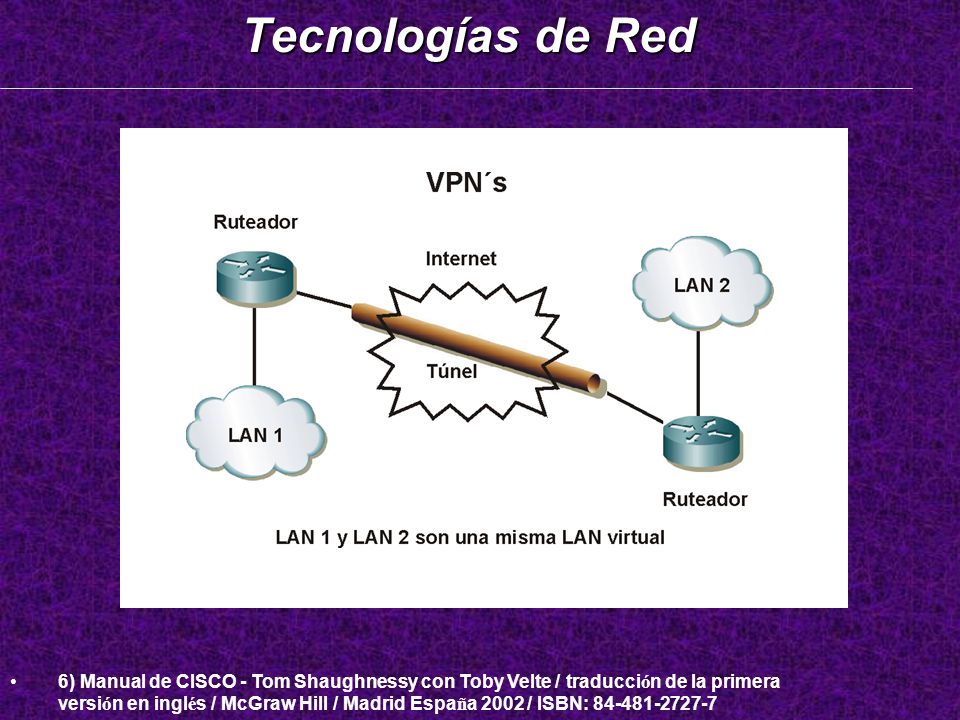 Tecnologías de Red

VPN´s

Ruteador

Internet

LAN 2

Túnel

LAN 1

Ruteador

LAN 1 y LAN 2 son una misma LAN virtual

• 6) Manual de CISCO - Tom Shaughnessy con Toby Velte / traducción de la primera versión en inglés / McGraw Hill / Madrid España 2002 / ISBN: 84-481-2727-7